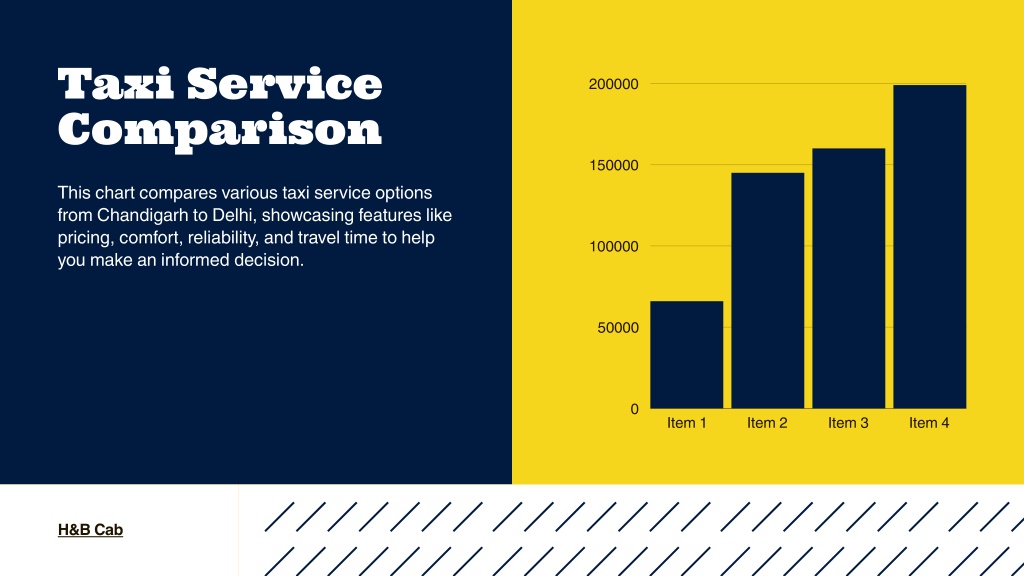 Taxi Service Comparison

This chart compares various taxi service options from Chandigarh to Delhi, showcasing features like pricing, comfort, reliability, and travel time to help you make an informed decision.

200000
150000
100000
50000
0
Item 1 Item 2 Item 3 Item 4

H&B Cab